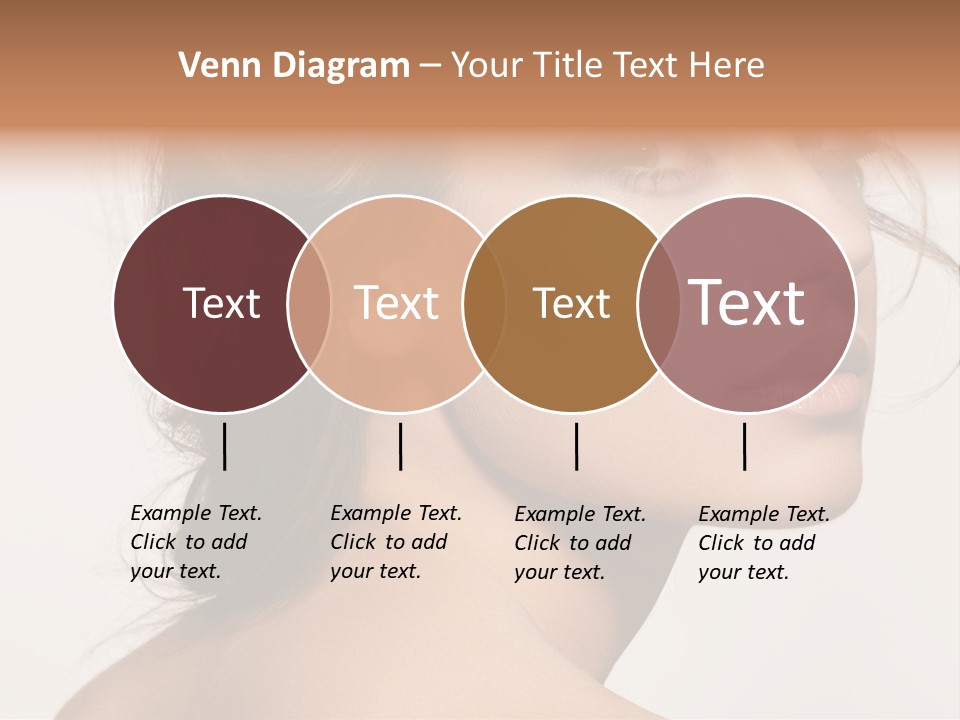 Venn Diagram – Your Title Text Here

Text

Text

Text

Text

Example Text. Click to add your text.

Example Text. Click to add your text.

Example Text. Click to add your text.

Example Text. Click to add your text.